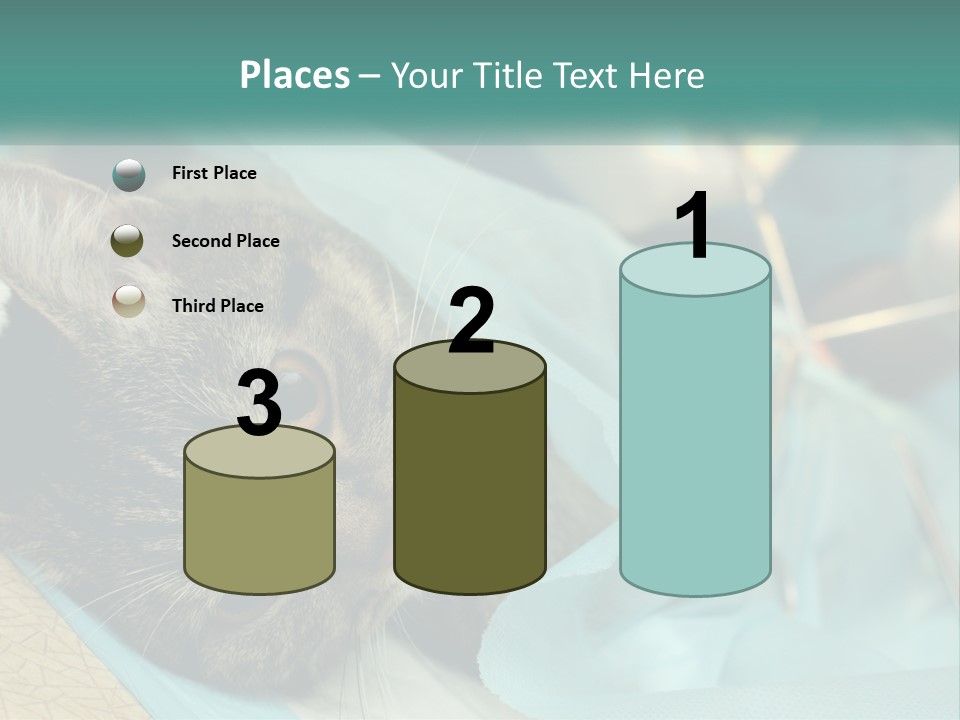 Places – Your Title Text Here

First Place

Second Place

Third Place

3

2

1